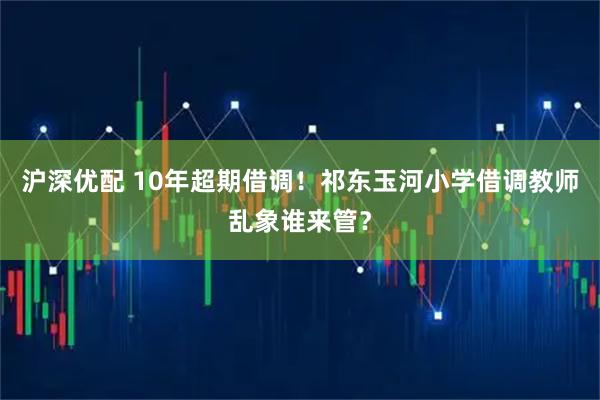 沪深优配 10年超期借调！祁东玉河小学借调教师乱象谁来管？